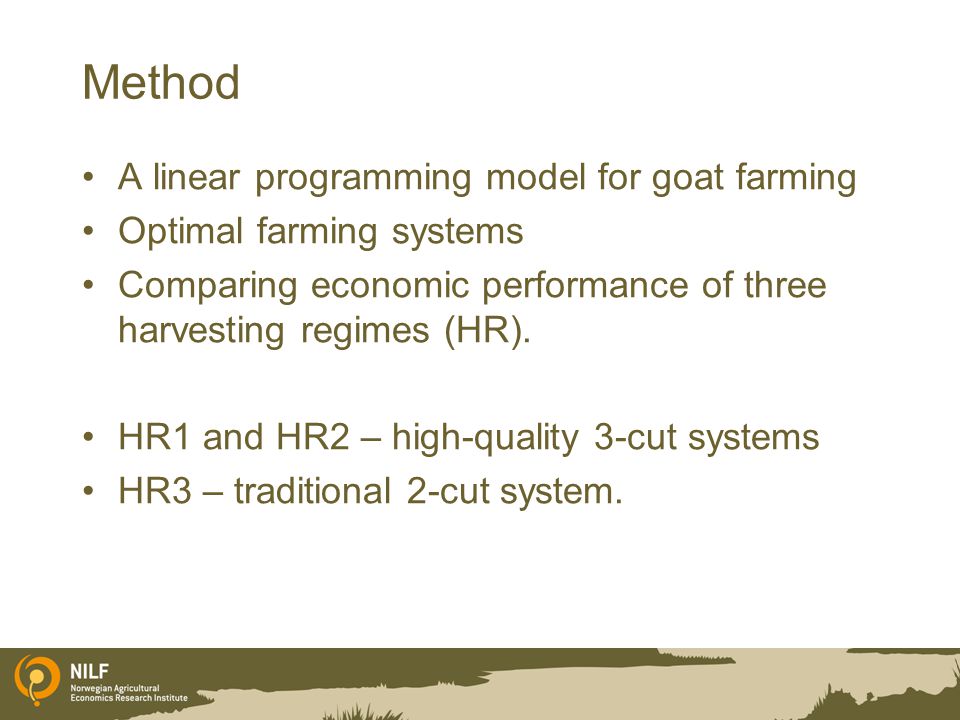 Method

• A linear programming model for goat farming
• Optimal farming systems
• Comparing economic performance of three harvesting regimes (HR).

• HR1 and HR2 – high-quality 3-cut systems
• HR3 – traditional 2-cut system.

NILF
Norwegian Agricultural Economics Research Institute